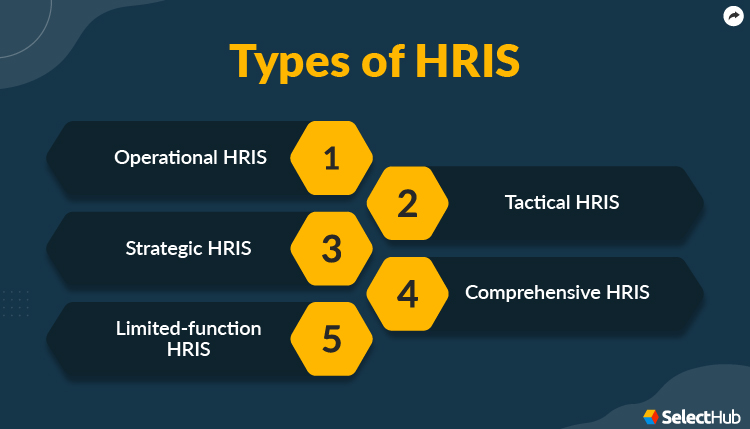 Types of HRIS

Operational HRIS
1

2
Tactical HRIS

Strategic HRIS
3

4
Comprehensive HRIS

Limited-function HRIS
5

SelectHub